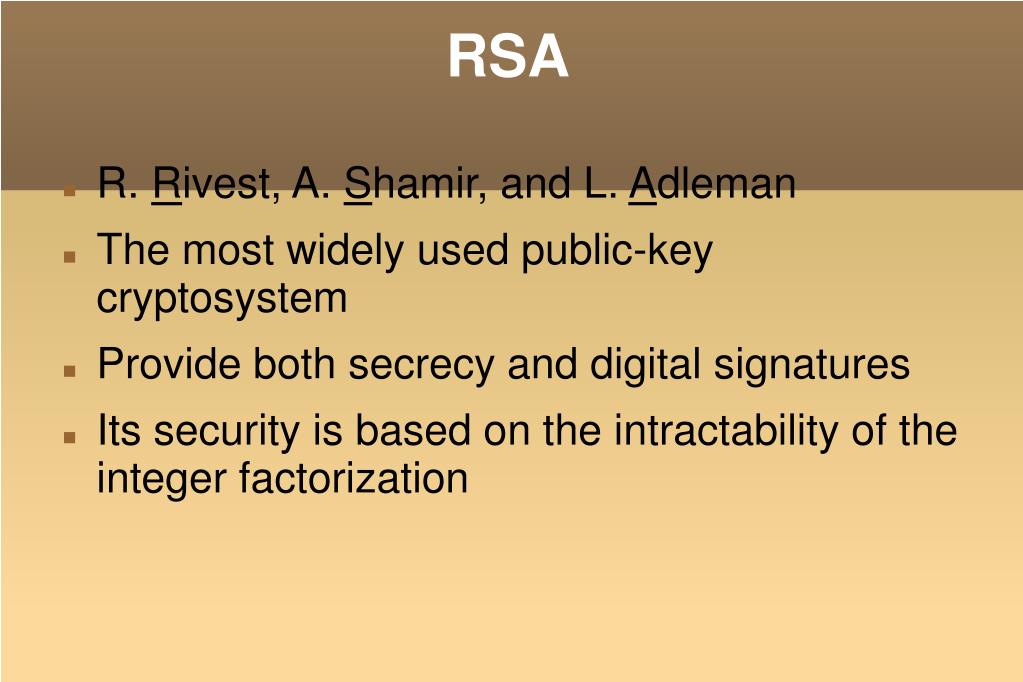 RSA

- R. Rivest, A. Shamir, and L. Adleman
- The most widely used public-key cryptosystem
- Provide both secrecy and digital signatures
- Its security is based on the intractability of the integer factorization